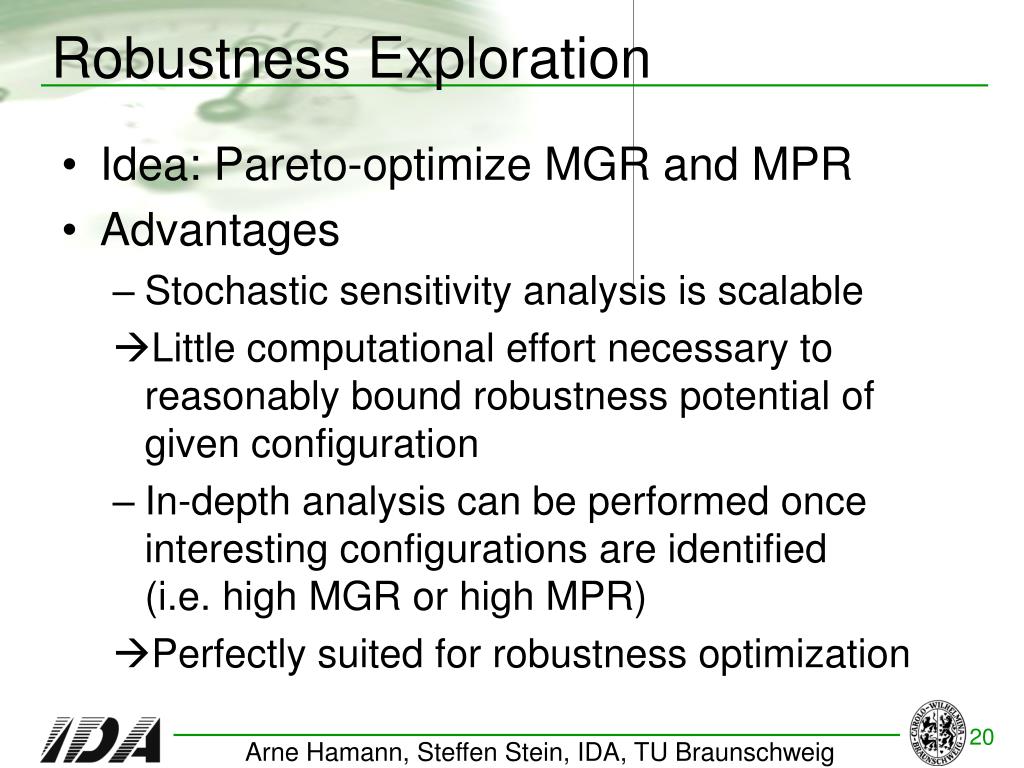 Robustness Exploration

• Idea: Pareto-optimize MGR and MPR
• Advantages
– Stochastic sensitivity analysis is scalable
→Little computational effort necessary to reasonably bound robustness potential of given configuration
– In-depth analysis can be performed once interesting configurations are identified (i.e. high MGR or high MPR)
→Perfectly suited for robustness optimization

IDA
Arne Hamann, Steffen Stein, IDA, TU Braunschweig
CAROLO-WILHELMINA BRAUNSCHWEIG
20